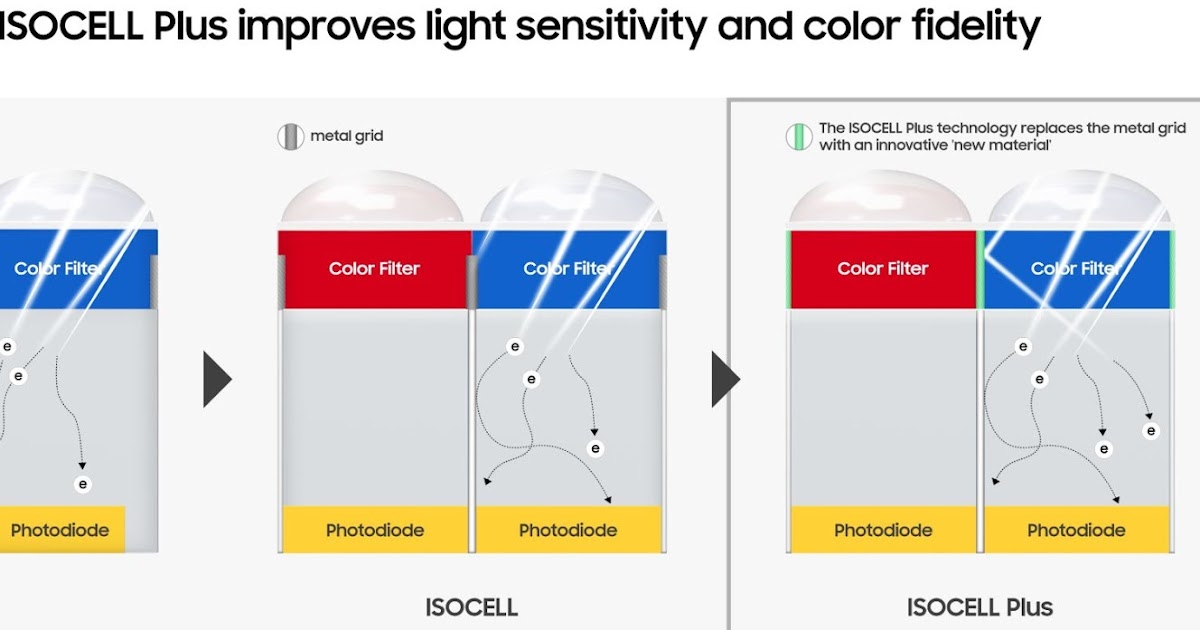 ISOCELL Plus improves light sensitivity and color fidelity

Color Filter

e

e

e

Photodiode

metal grid

Color Filter

Color Filter

e

e

e

Photodiode

Photodiode

ISOCELL

The ISOCELL Plus technology replaces the metal grid with an innovative 'new material'

Color Filter

Color Filter

e

e

e

e

Photodiode

Photodiode

ISOCELL Plus